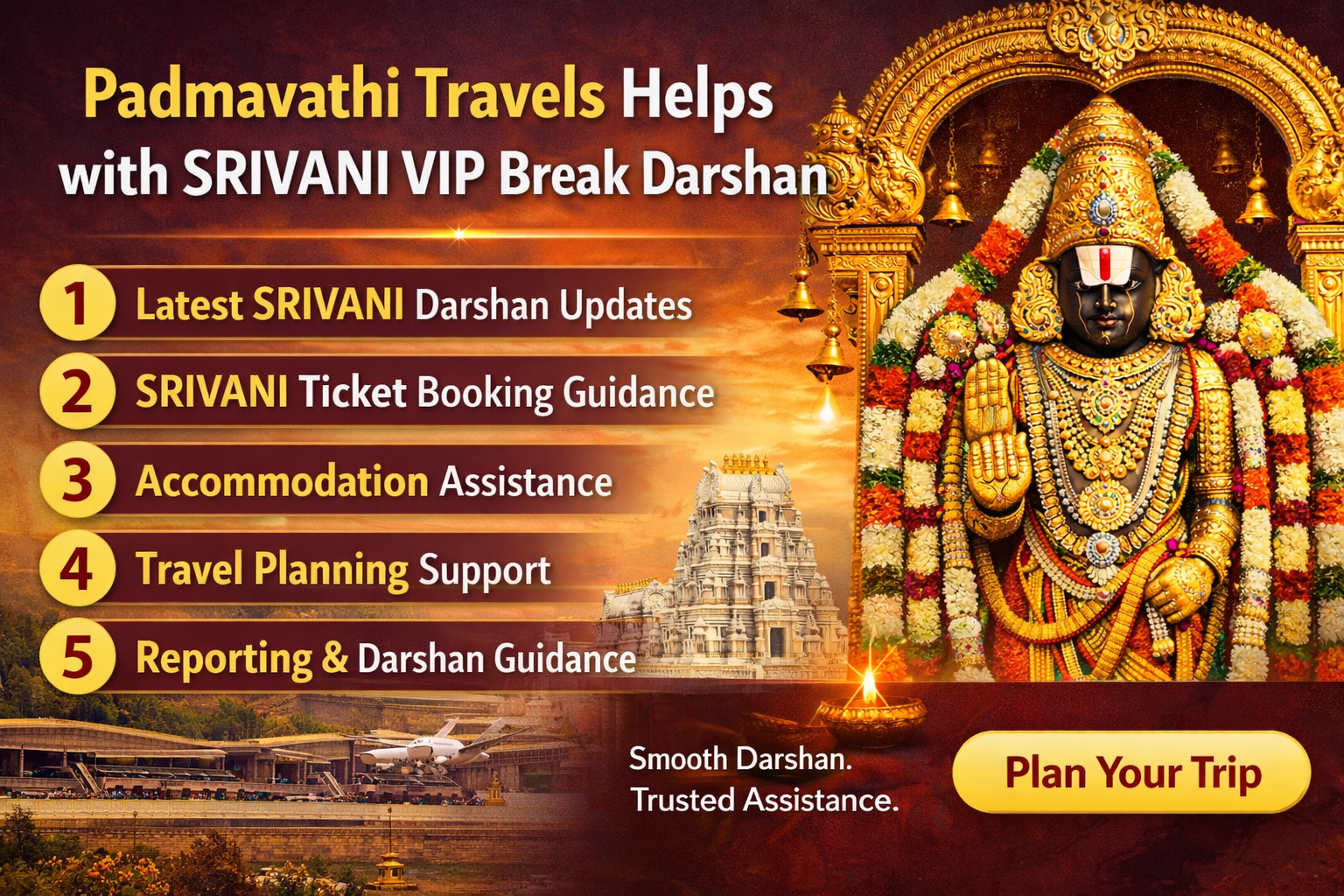 Padmavathi Travels Helps with SRIVANI VIP Break Darshan

1 Latest SRIVANI Darshan Updates

2 SRIVANI Ticket Booking Guidance

3 Accommodation Assistance

4 Travel Planning Support

5 Reporting & Darshan Guidance

Smooth Darshan.
Trusted Assistance.

Plan Your Trip